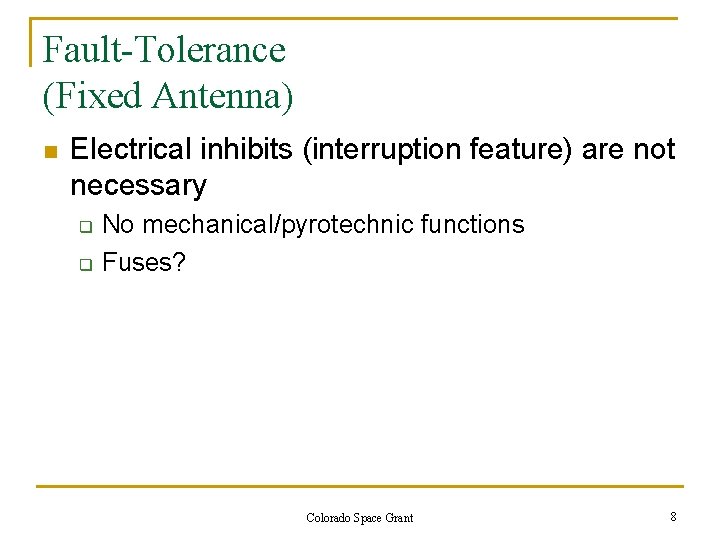 Fault-Tolerance
(Fixed Antenna)

Electrical inhibits (interruption feature) are not necessary

No mechanical/pyrotechnic functions

Fuses?

Colorado Space Grant

8